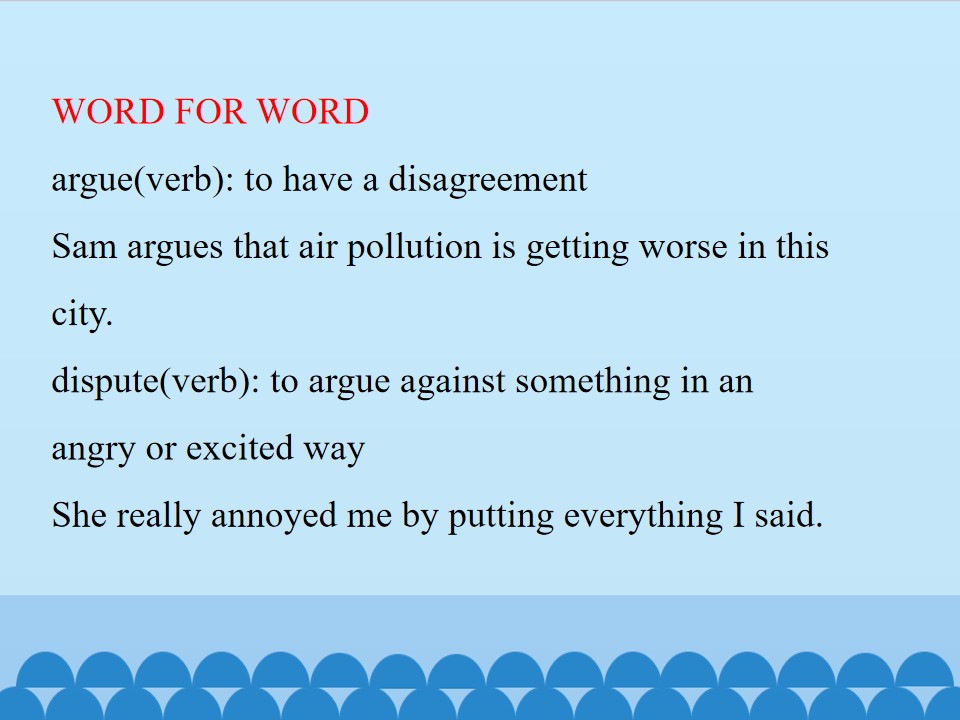 WORD FOR WORD

argue(verb): to have a disagreement

Sam argues that air pollution is getting worse in this city.

dispute(verb): to argue against something in an angry or excited way

She really annoyed me by putting everything I said.